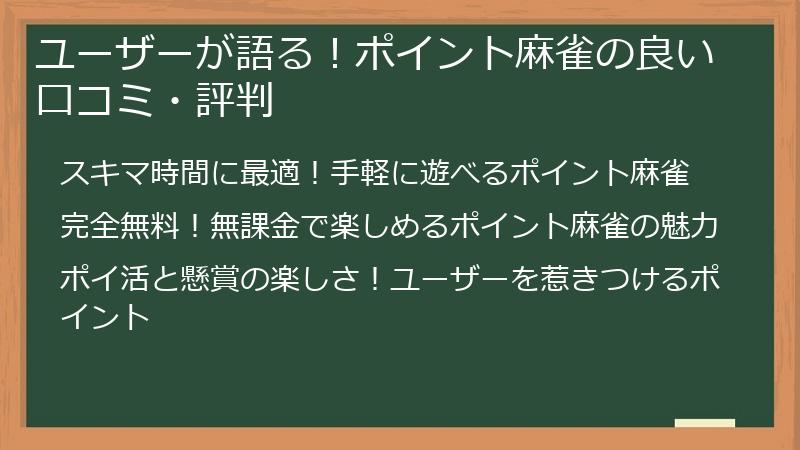 ユーザーが語る！ポイント麻雀の良い口コミ・評判

スキマ時間に最適！手軽に遊べるポイント麻雀

完全無料！無課金で楽しめるポイント麻雀の魅力

ポイ活と懸賞の楽しさ！ユーザーを惹きつけるポイント